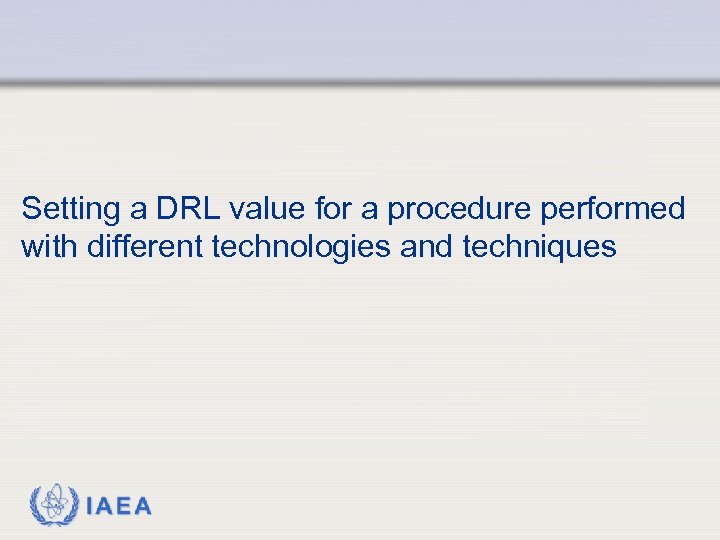 Setting a DRL value for a procedure performed with different technologies and techniques

IAEA